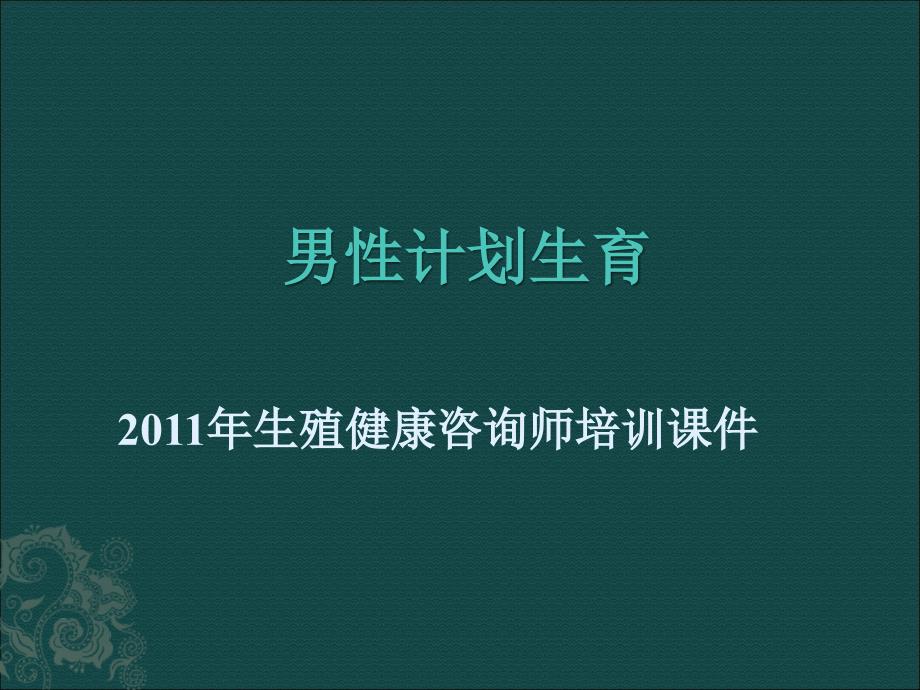 男性计划生育

2011年生殖健康咨询师培训课件